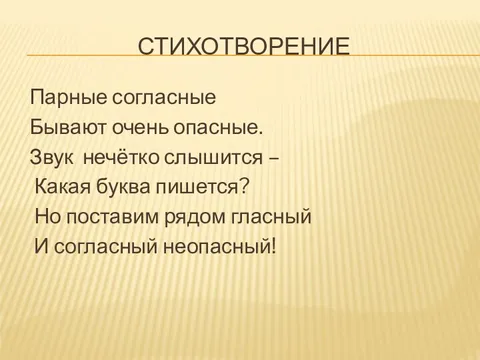 СТИХОТВОРЕНИЕ

Парные согласные
Бывают очень опасные.
Звук нечётко слышится –
Какая буква пишется?
Но поставим рядом гласный
И согласный неопасный!